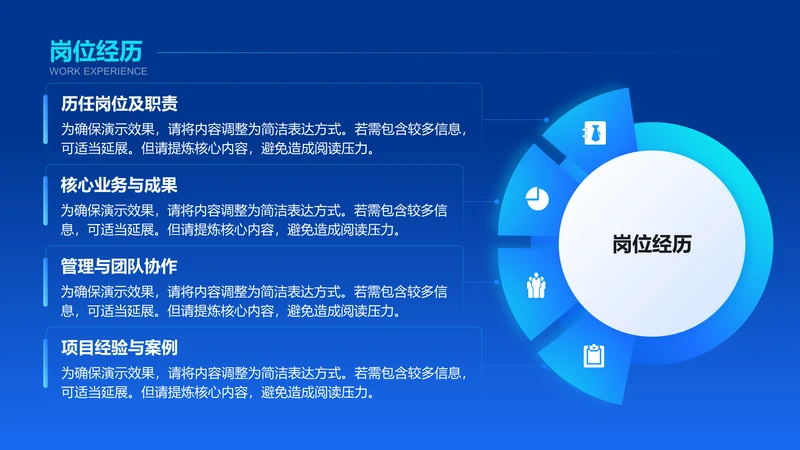 岗位经历
WORK EXPERIENCE

历任岗位及职责
为确保演示效果，请将内容调整为简洁表达方式。若需包含较多信息，可适当延展。但请提炼核心内容，避免造成阅读压力。

核心业务与成果
为确保演示效果，请将内容调整为简洁表达方式。若需包含较多信息，可适当延展。但请提炼核心内容，避免造成阅读压力。

管理与团队协作
为确保演示效果，请将内容调整为简洁表达方式。若需包含较多信息，可适当延展。但请提炼核心内容，避免造成阅读压力。

项目经验与案例
为确保演示效果，请将内容调整为简洁表达方式。若需包含较多信息，可适当延展。但请提炼核心内容，避免造成阅读压力。

岗位经历